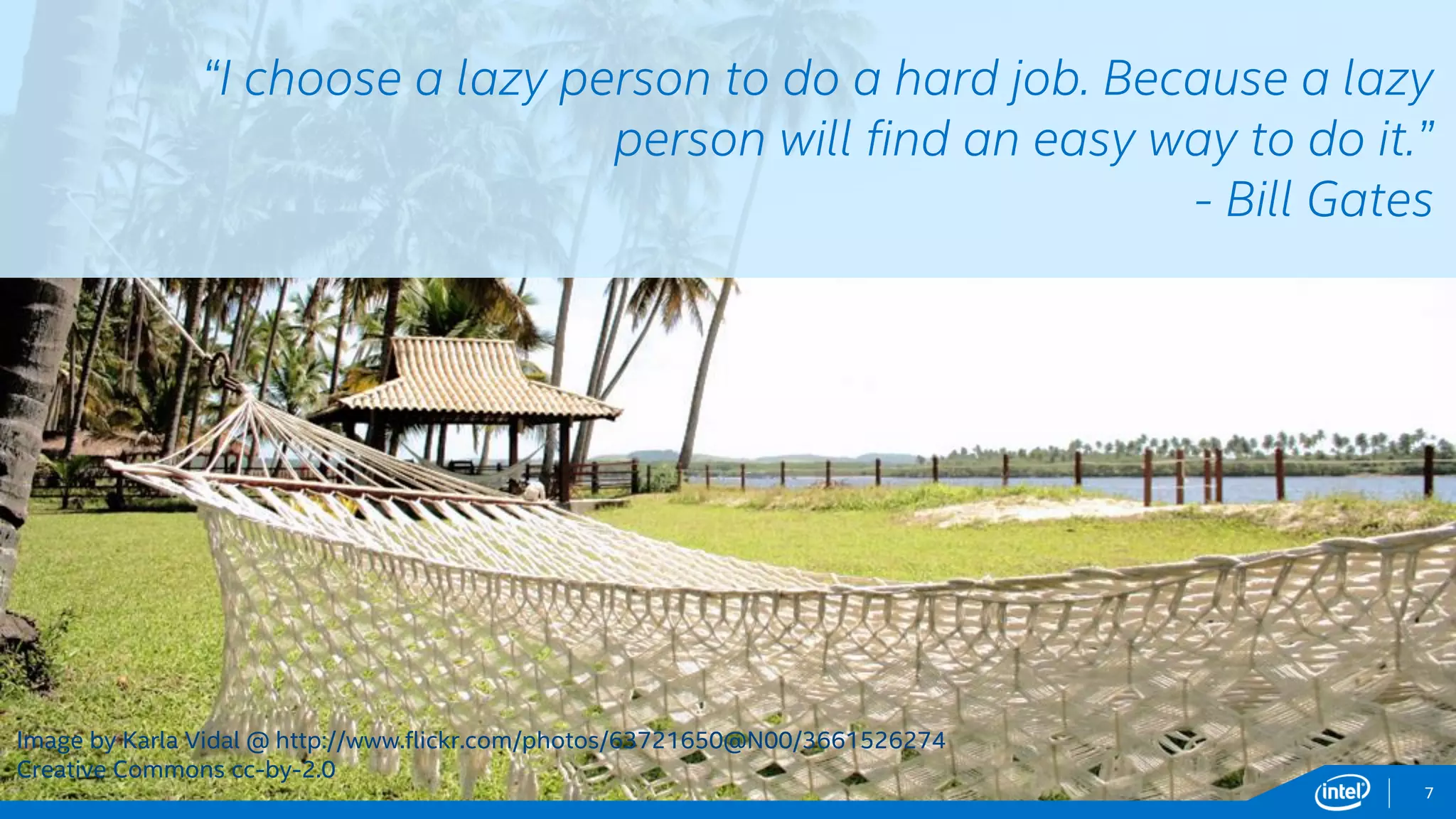 “I choose a lazy person to do a hard job. Because a lazy person will find an easy way to do it.”
- Bill Gates

Image by Karla Vidal @ http://www.flickr.com/photos/63721650@N00/3661526274
Creative Commons cc-by-2.0

intel

7